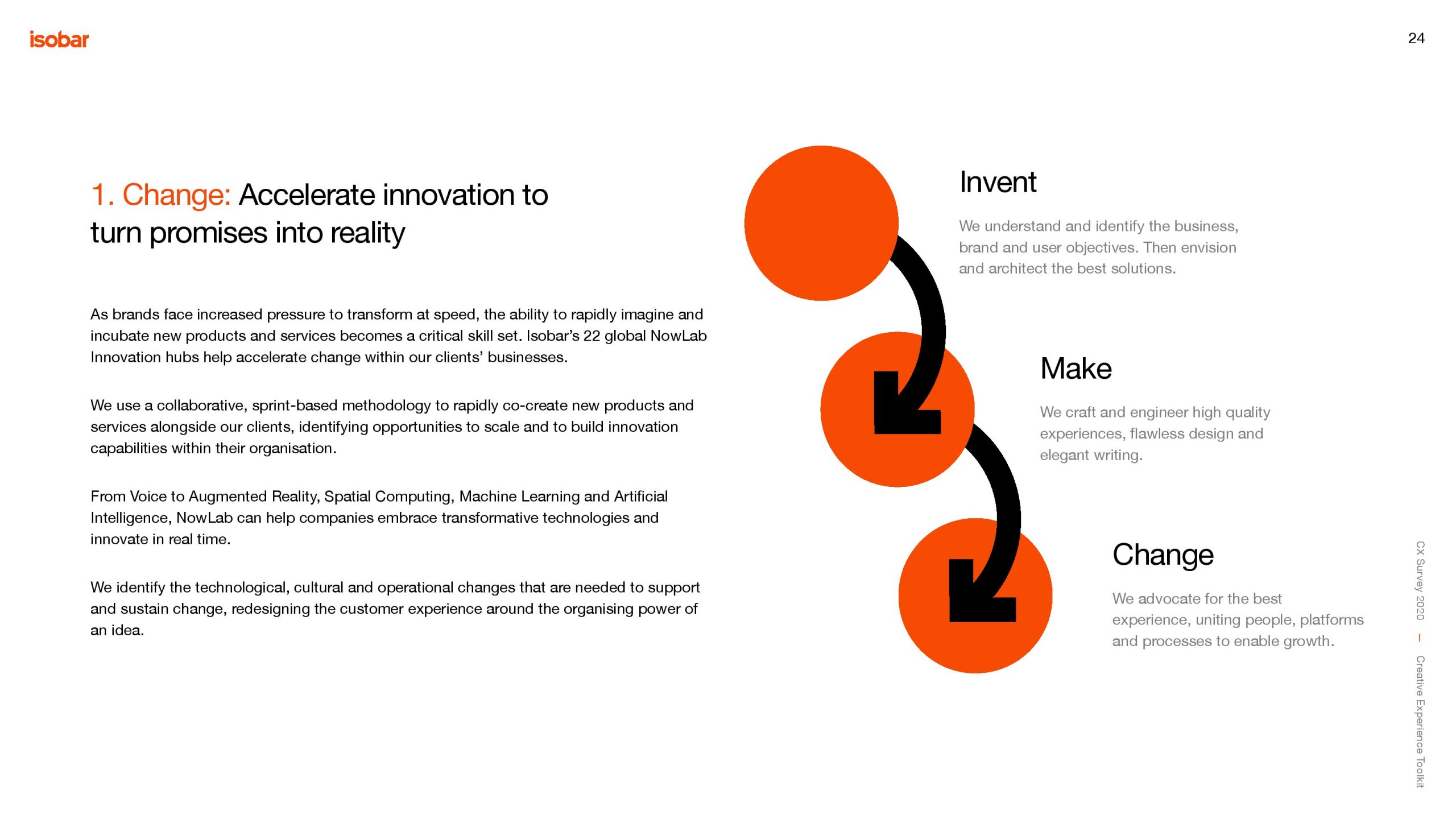 isobar

24

1. Change: Accelerate innovation to turn promises into reality

As brands face increased pressure to transform at speed, the ability to rapidly imagine and incubate new products and services becomes a critical skill set. Isobar's 22 global NowLab Innovation hubs help accelerate change within our clients' businesses.

We use a collaborative, sprint-based methodology to rapidly co-create new products and services alongside our clients, identifying opportunities to scale and to build innovation capabilities within their organisation.

From Voice to Augmented Reality, Spatial Computing, Machine Learning and Artificial Intelligence, NowLab can help companies embrace transformative technologies and innovate in real time.

We identify the technological, cultural and operational changes that are needed to support and sustain change, redesigning the customer experience around the organising power of an idea.

Invent

We understand and identify the business, brand and user objectives. Then envision and architect the best solutions.

Make

We craft and engineer high quality experiences, flawless design and elegant writing.

Change

We advocate for the best experience, uniting people, platforms and processes to enable growth.

CX Survey 2020 — Creative Experience Toolkit